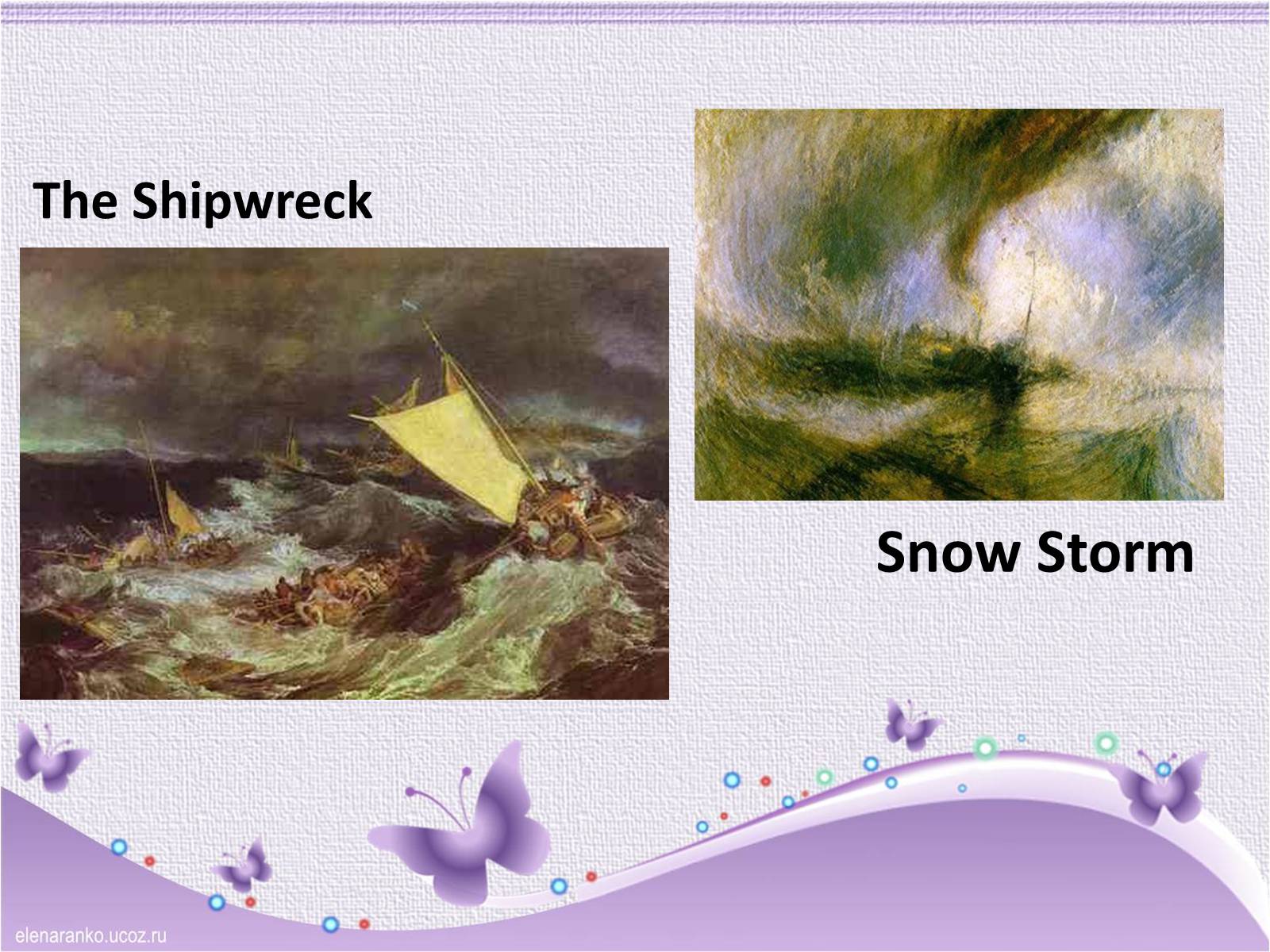 The Shipwreck

Snow Storm

elenaranko.ucoz.ru